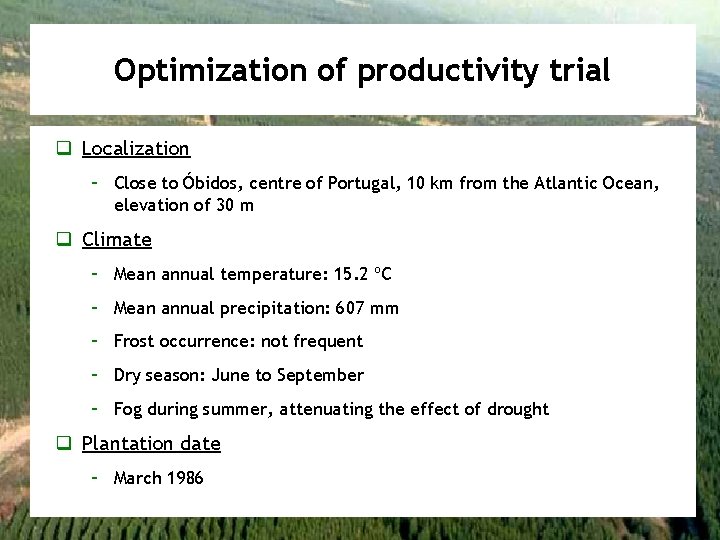 Optimization of productivity trial

❑ Localization

- Close to Óbidos, centre of Portugal, 10 km from the Atlantic Ocean, elevation of 30 m

❑ Climate

- Mean annual temperature: 15.2 ºC

- Mean annual precipitation: 607 mm

- Frost occurrence: not frequent

- Dry season: June to September

- Fog during summer, attenuating the effect of drought

❑ Plantation date

- March 1986